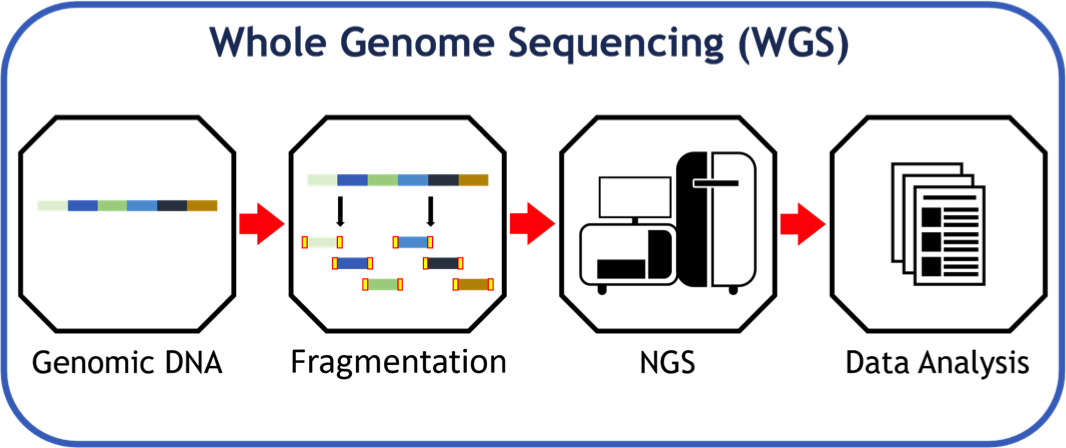 Whole Genome Sequencing (WGS)

Genomic DNA

Fragmentation

NGS

Data Analysis